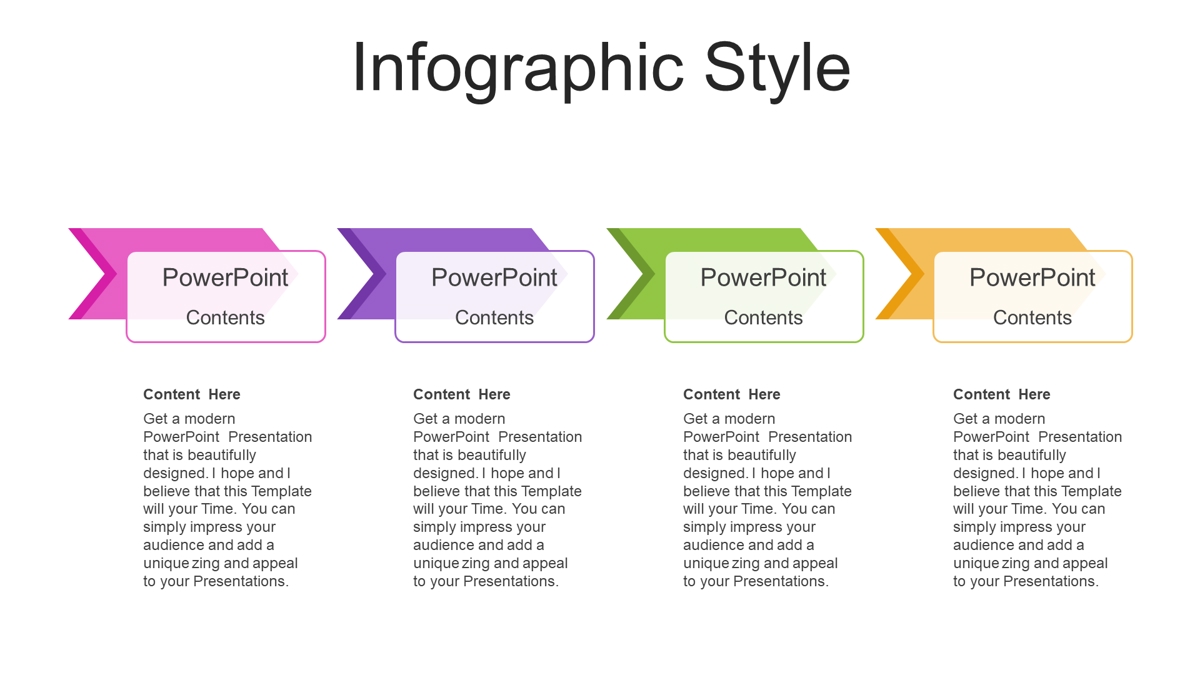 Infographic Style

PowerPoint
Contents

PowerPoint
Contents

PowerPoint
Contents

PowerPoint
Contents

Content Here

Get a modern PowerPoint Presentation that is beautifully designed. I hope and I believe that this Template will your Time. You can simply impress your audience and add a unique zing and appeal to your Presentations.

Content Here

Get a modern PowerPoint Presentation that is beautifully designed. I hope and I believe that this Template will your Time. You can simply impress your audience and add a unique zing and appeal to your Presentations.

Content Here

Get a modern PowerPoint Presentation that is beautifully designed. I hope and I believe that this Template will your Time. You can simply impress your audience and add a unique zing and appeal to your Presentations.

Content Here

Get a modern PowerPoint Presentation that is beautifully designed. I hope and I believe that this Template will your Time. You can simply impress your audience and add a unique zing and appeal to your Presentations.